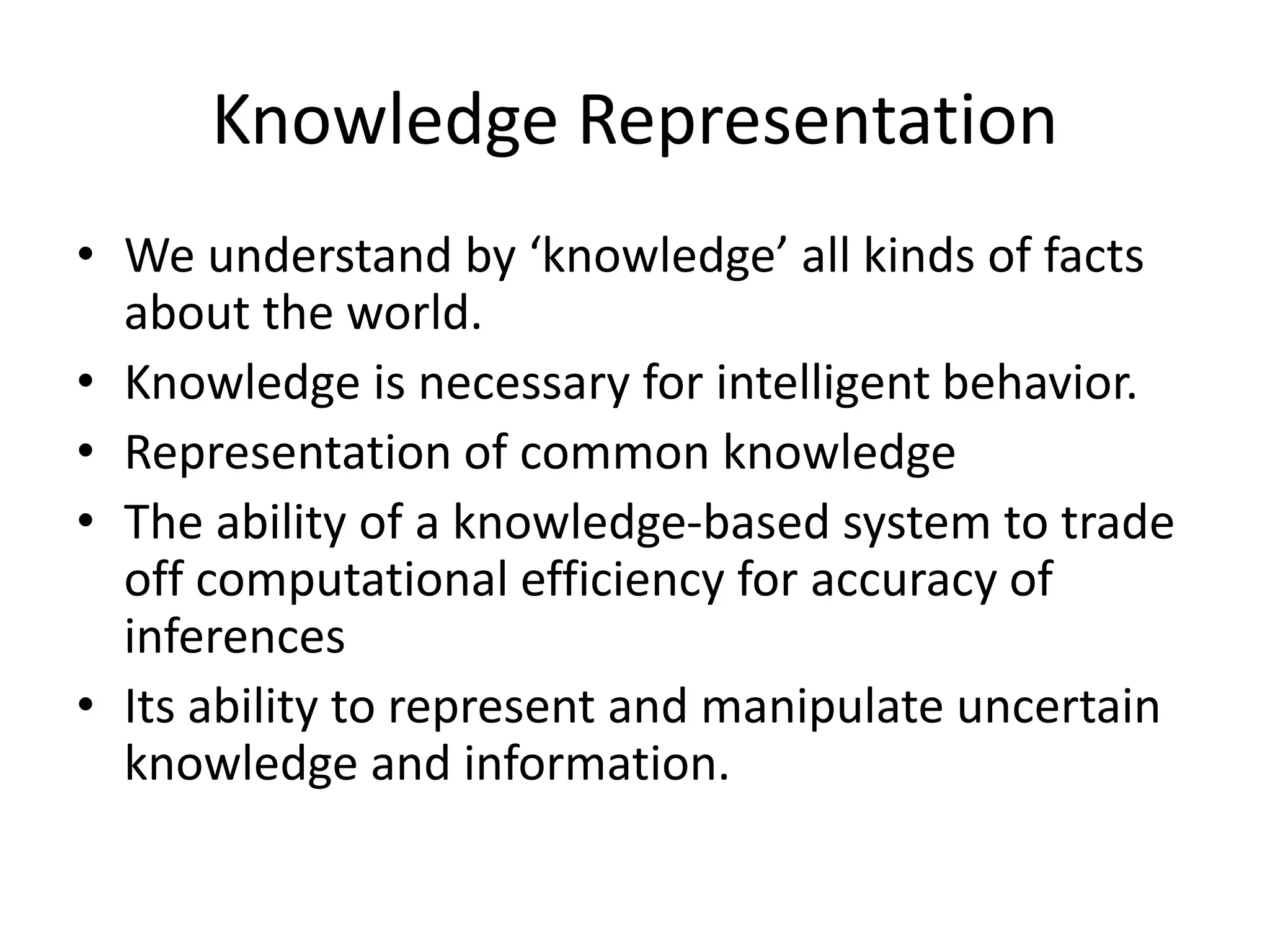 Knowledge Representation

• We understand by ‘knowledge’ all kinds of facts about the world.
• Knowledge is necessary for intelligent behavior.
• Representation of common knowledge
• The ability of a knowledge-based system to trade off computational efficiency for accuracy of inferences
• Its ability to represent and manipulate uncertain knowledge and information.